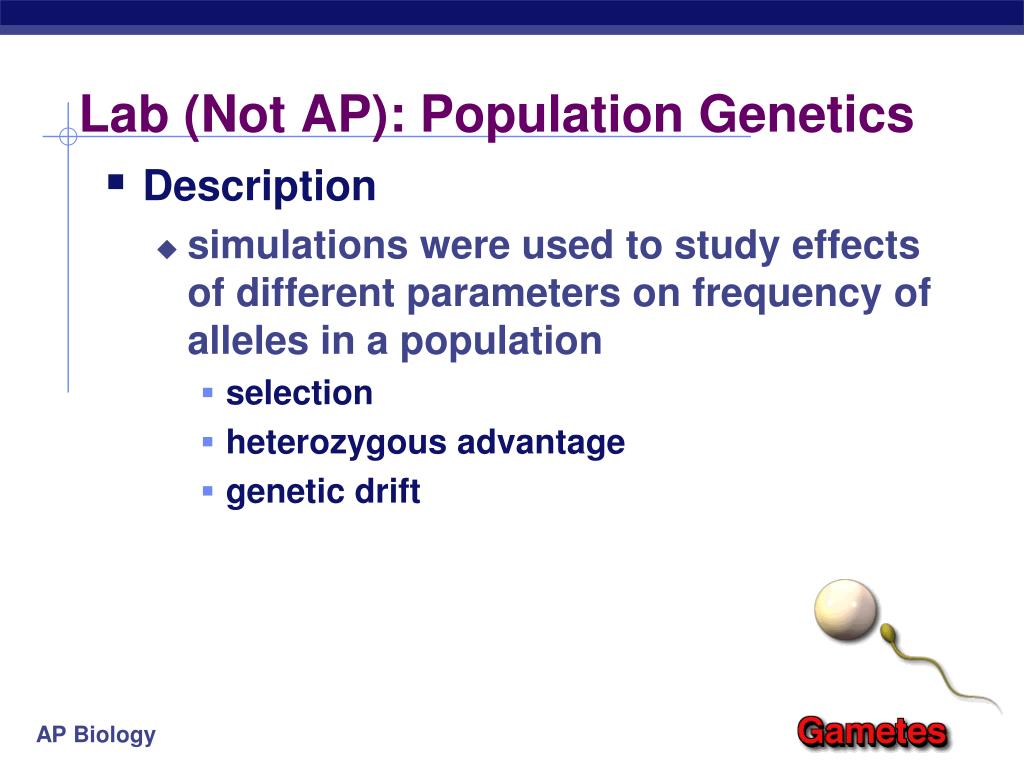 Lab (Not AP): Population Genetics

Description

simulations were used to study effects of different parameters on frequency of alleles in a population

selection

heterozygous advantage

genetic drift

AP Biology

Gametes